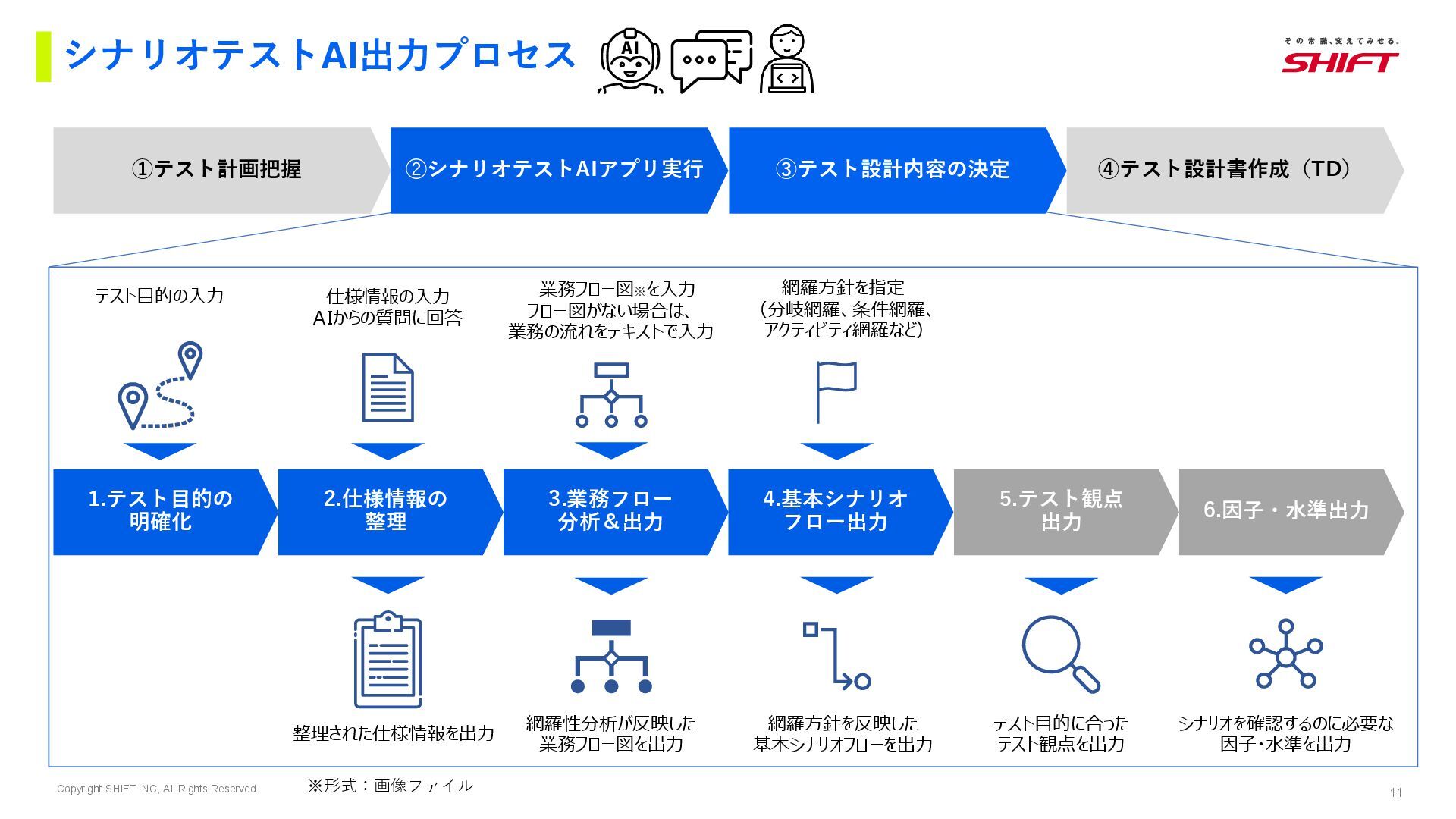 シナリオテストAI出力プロセス

AI

その常識、変えてみせる。
SHIFT

①テスト計画把握
②シナリオテストAIアプリ実行
③テスト設計内容の決定
④テスト設計書作成（TD）

テスト目的の入力

仕様情報の入力
AIからの質問に回答

業務フロー図※を入力
フロー図がない場合は、
業務の流れをテキストで入力

網羅方針を指定
（分岐網羅、条件網羅、
アクティビティ網羅など）

1.テスト目的の明確化
2.仕様情報の整理
3.業務フロー分析＆出力
4.基本シナリオフロー出力
5.テスト観点出力
6.因子・水準出力

整理された仕様情報を出力

網羅性分析が反映した
業務フロー図を出力

網羅方針を反映した
基本シナリオフローを出力

テスト目的に合った
テスト観点を出力

シナリオを確認するのに必要な
因子・水準を出力

Copyright SHIFT INC, All Rights Reserved.
※形式：画像ファイル
11